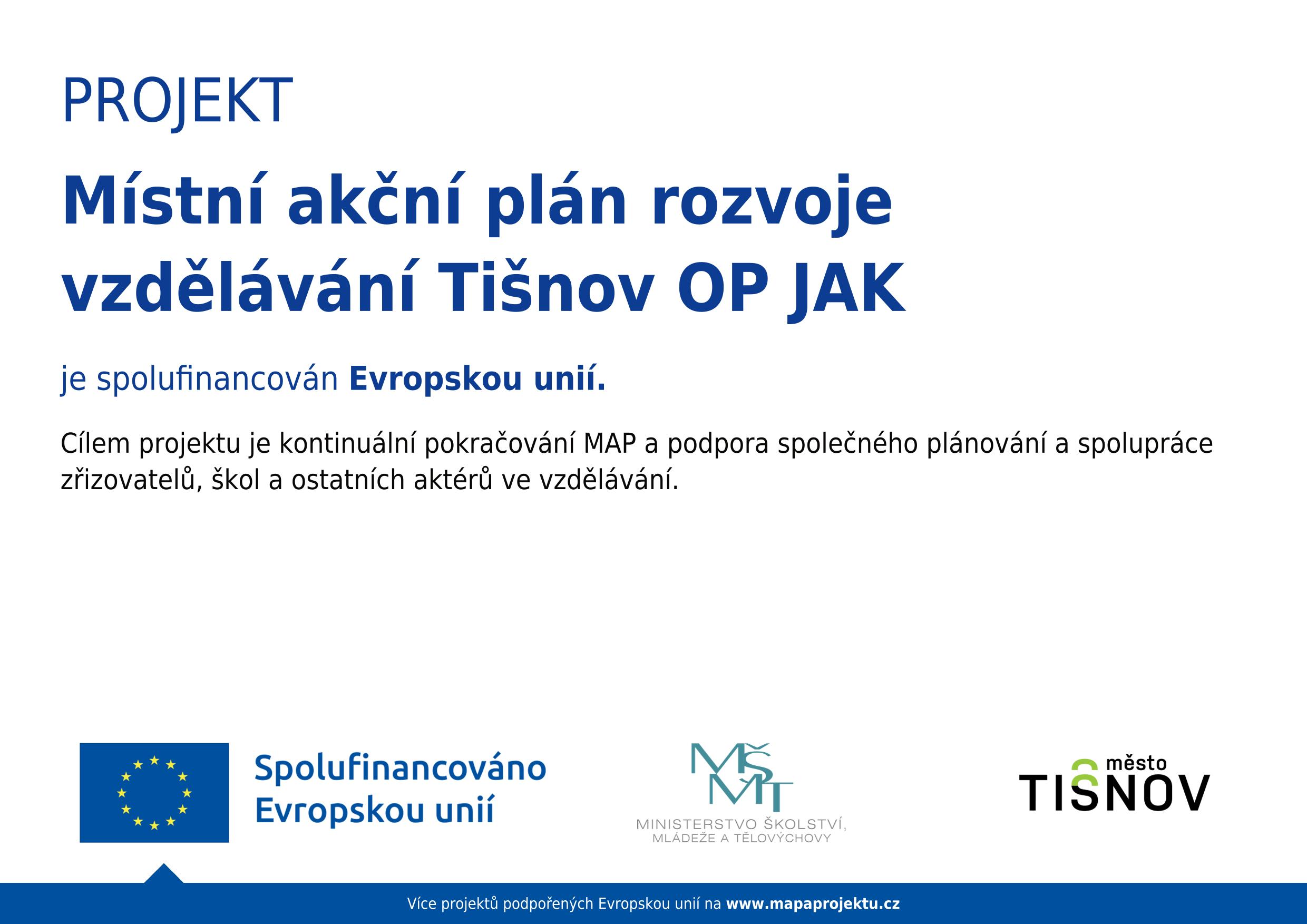 PROJEKT

Místní akční plán rozvoje vzdělávání Tišnov OP JAK

je spolufinancován Evropskou unií.

Cílem projektu je kontinuální pokračování MAP a podpora společného plánování a spolupráce zřizovatelů, škol a ostatních aktérů ve vzdělávání.

Spolufinancováno Evropskou unií

MŠMT
MINISTERSTVO ŠKOLSTVÍ, MLÁDEŽE A TĚLOVÝCHOVY

město TIŠNOV

Více projektů podpořených Evropskou unií na www.mapaprojektu.cz